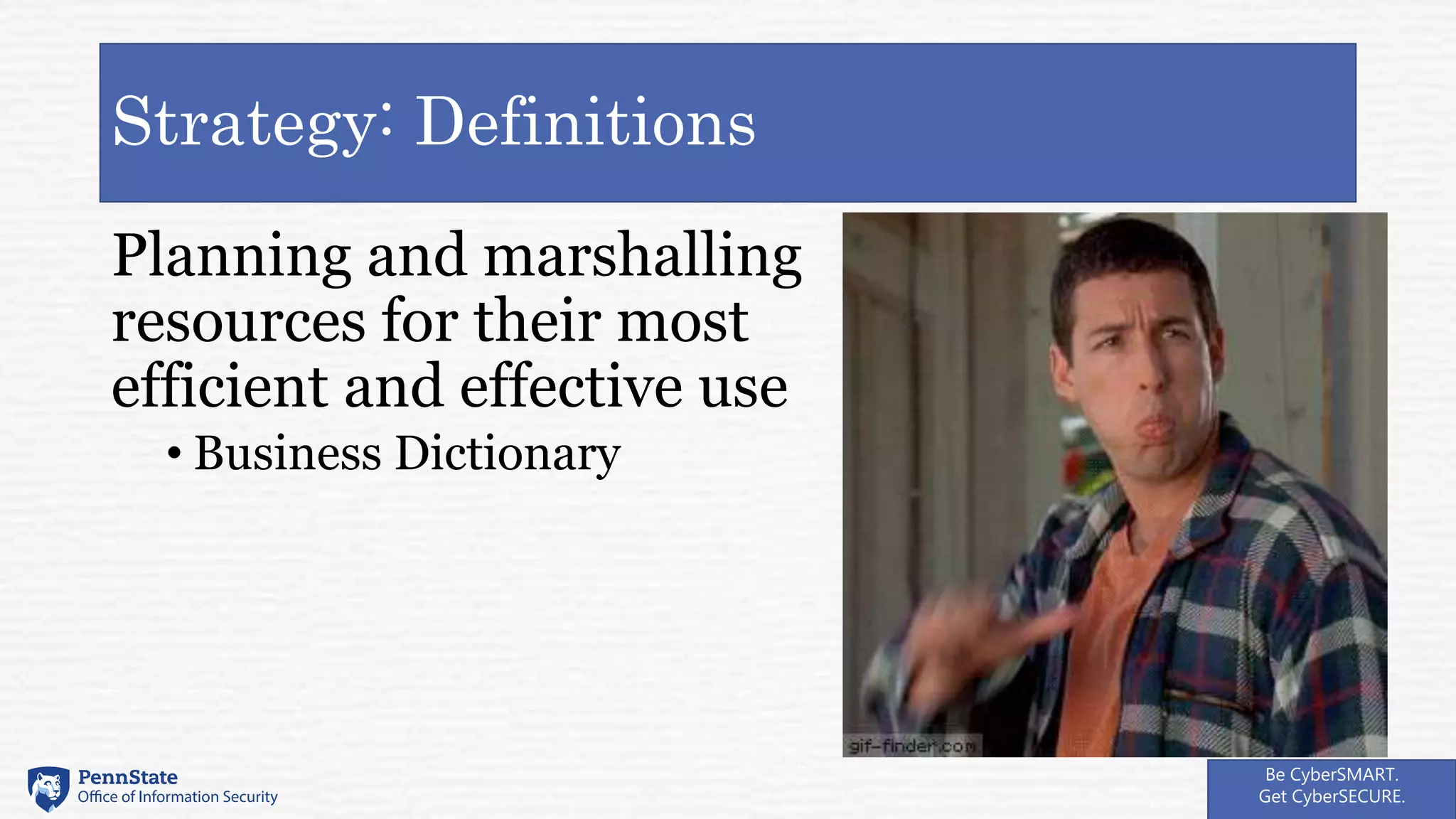 Strategy: Definitions

Planning and marshalling resources for their most efficient and effective use

• Business Dictionary

gif-finder.com

PennState
Office of Information Security

Be CyberSMART.
Get CyberSECURE.